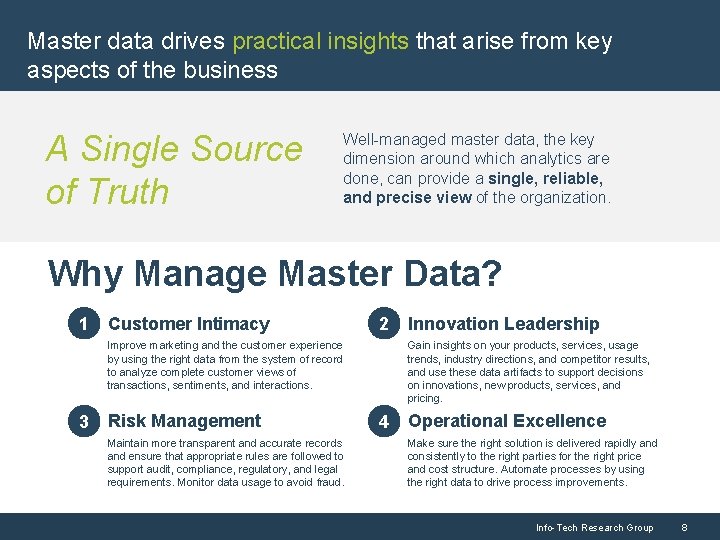 Master data drives practical insights that arise from key aspects of the business

A Single Source of Truth

Well-managed master data, the key dimension around which analytics are done, can provide a single, reliable, and precise view of the organization.

Why Manage Master Data?

1 Customer Intimacy

Improve marketing and the customer experience by using the right data from the system of record to analyze complete customer views of transactions, sentiments, and interactions.

2 Innovation Leadership

Gain insights on your products, services, usage trends, industry directions, and competitor results, and use these data artifacts to support decisions on innovations, new products, services, and pricing.

3 Risk Management

Maintain more transparent and accurate records and ensure that appropriate rules are followed to support audit, compliance, regulatory, and legal requirements. Monitor data usage to avoid fraud.

4 Operational Excellence

Make sure the right solution is delivered rapidly and consistently to the right parties for the right price and cost structure. Automate processes by using the right data to drive process improvements.

Info-Tech Research Group 8